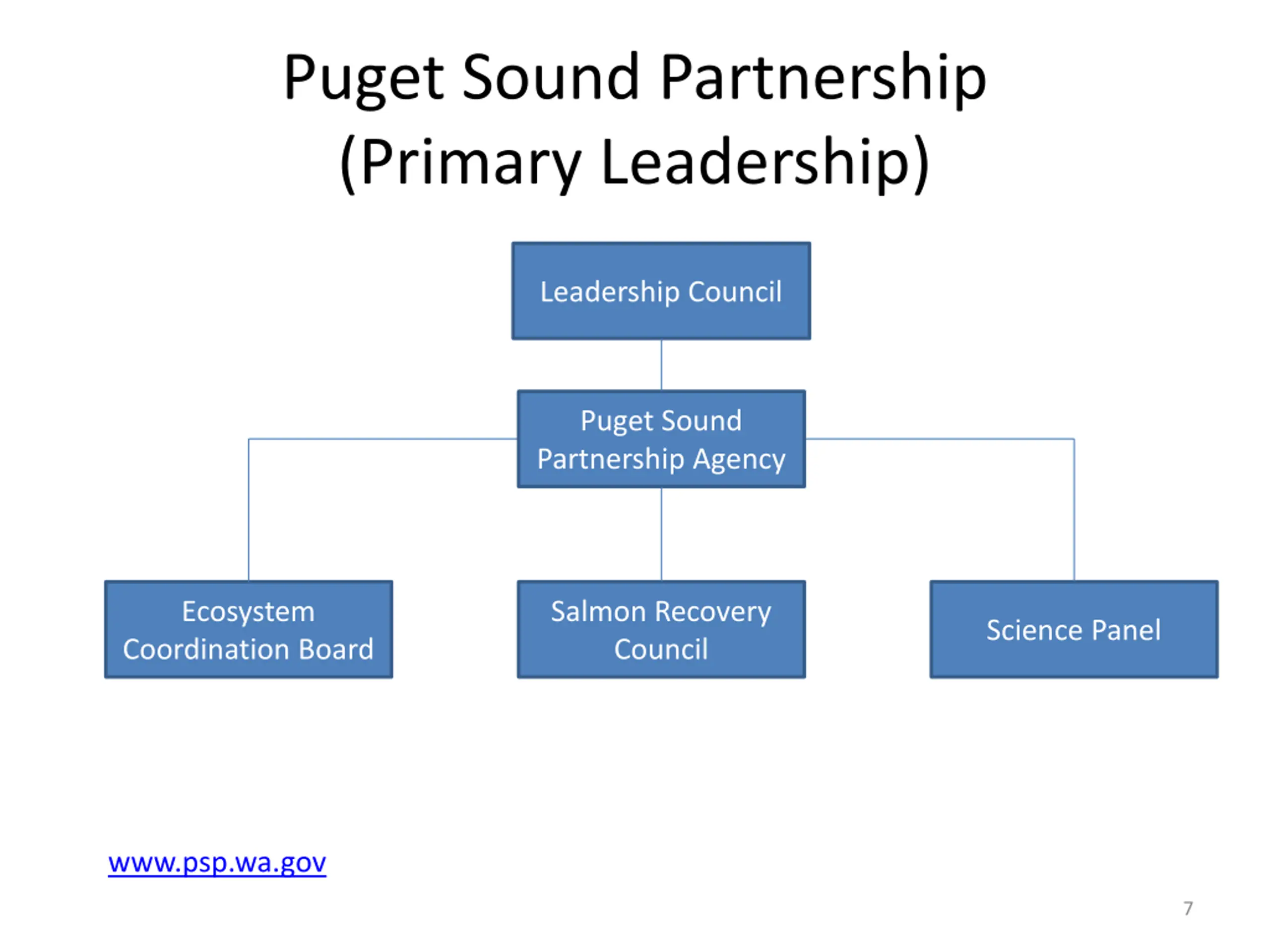 Puget Sound Partnership
(Primary Leadership)

Leadership Council

Puget Sound Partnership Agency

Ecosystem Coordination Board

Salmon Recovery Council

Science Panel

www.psp.wa.gov

7